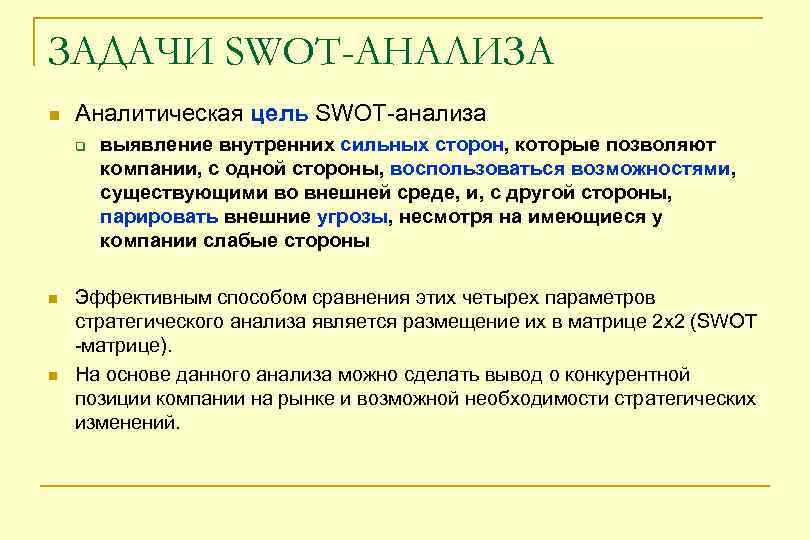 ЗАДАЧИ SWOT-АНАЛИЗА

Аналитическая цель SWOT-анализа

выявление внутренних сильных сторон, которые позволяют компании, с одной стороны, воспользоваться возможностями, существующими во внешней среде, и, с другой стороны, парировать внешние угрозы, несмотря на имеющиеся у компании слабые стороны

Эффективным способом сравнения этих четырех параметров стратегического анализа является размещение их в матрице 2х2 (SWOT -матрице).

На основе данного анализа можно сделать вывод о конкурентной позиции компании на рынке и возможной необходимости стратегических изменений.